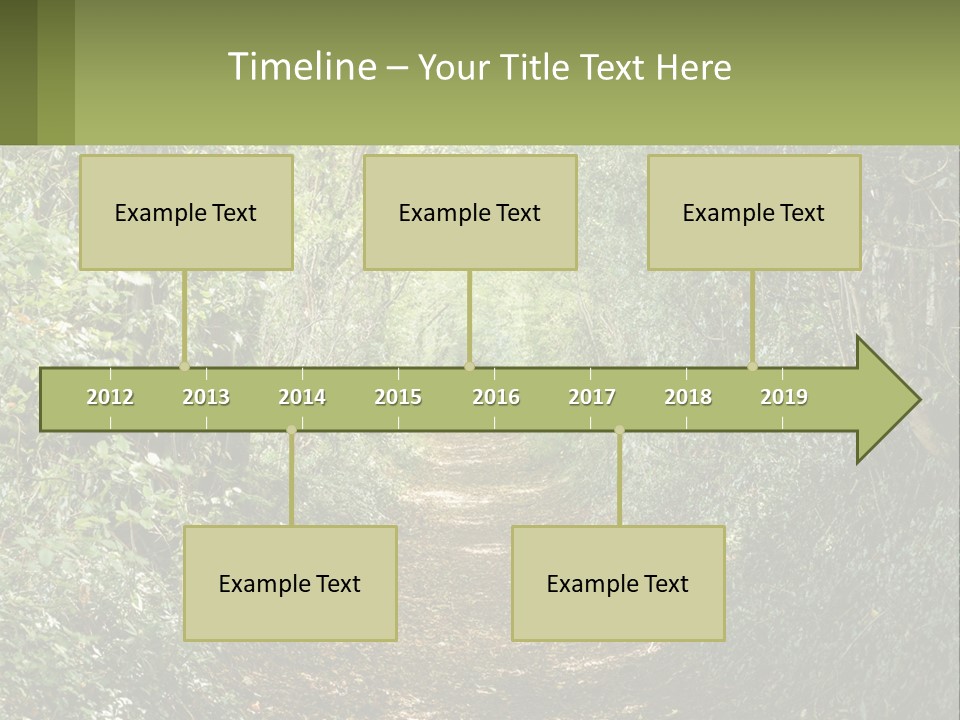 Timeline – Your Title Text Here

Example Text

Example Text

Example Text

2012 2013 2014 2015 2016 2017 2018 2019

Example Text

Example Text